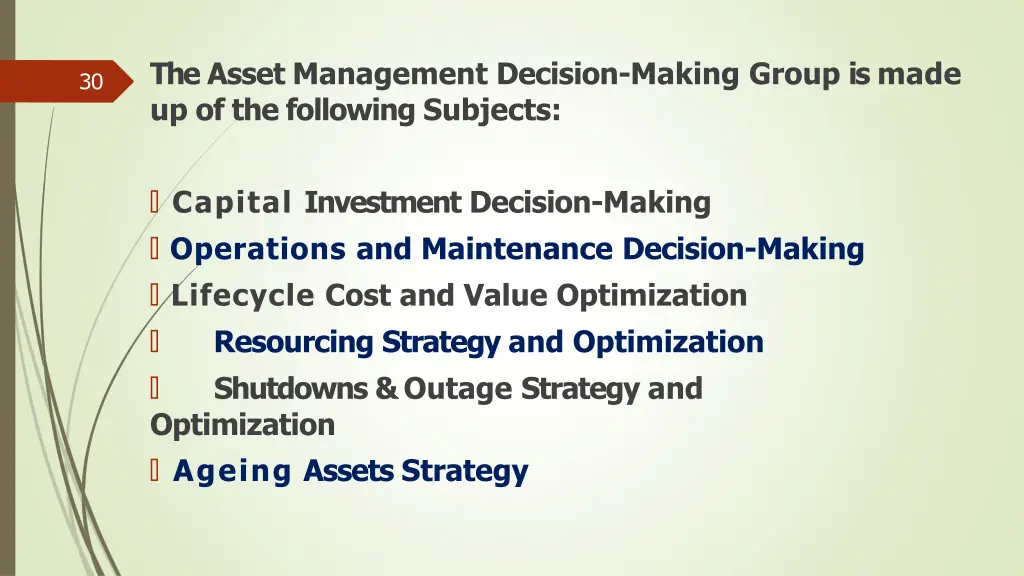 30

The Asset Management Decision-Making Group is made up of the following Subjects:

 Capital Investment Decision-Making
 Operations and Maintenance Decision-Making
 Lifecycle Cost and Value Optimization
 Resourcing Strategy and Optimization
 Shutdowns & Outage Strategy and Optimization
 Ageing Assets Strategy